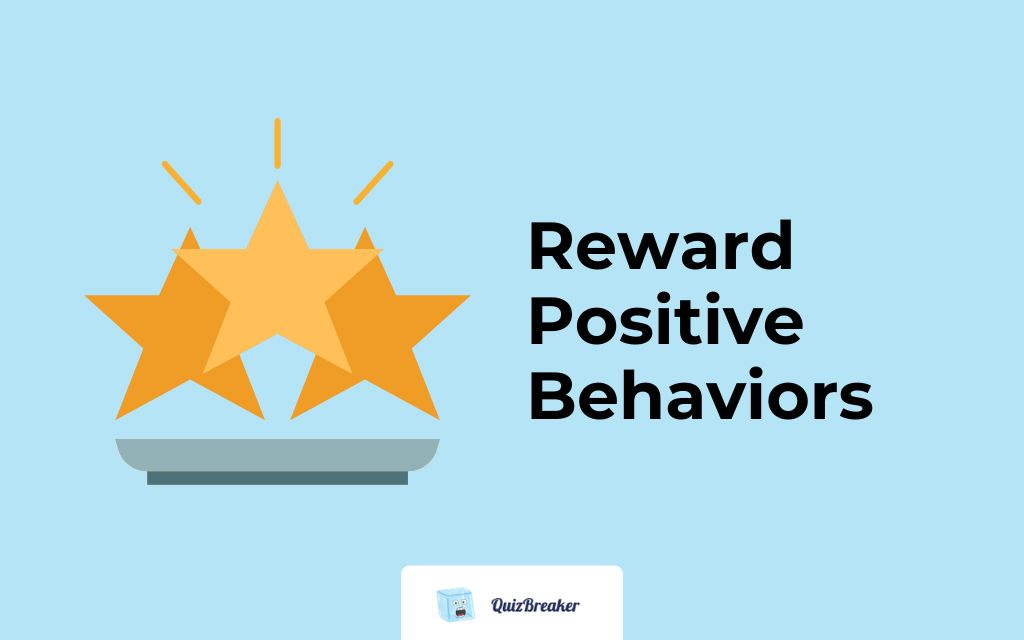 Reward Positive Behaviors

QuizBreaker